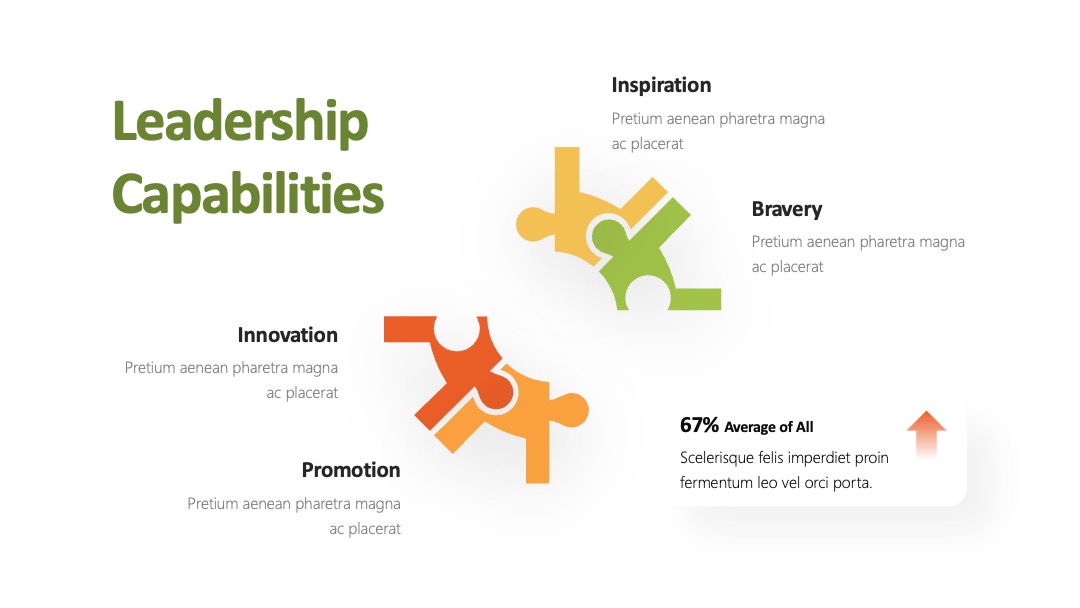 Leadership Capabilities

Inspiration
Pretium aenean pharetra magna ac placerat

Bravery
Pretium aenean pharetra magna ac placerat

Innovation
Pretium aenean pharetra magna ac placerat

Promotion
Pretium aenean pharetra magna ac placerat

67% Average of All
Scelerisque felis imperdiet proin fermentum leo vel orci porta.